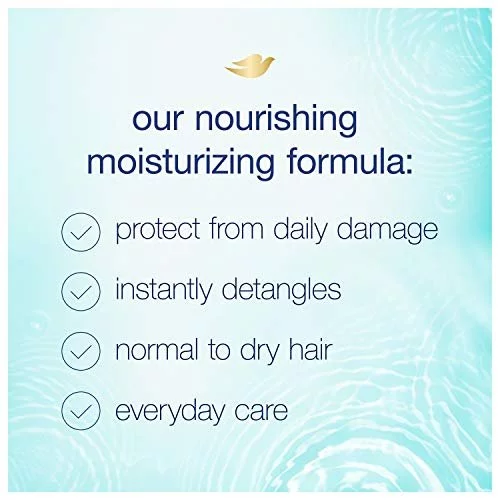 our nourishing moisturizing formula:

protect from daily damage

instantly detangles

normal to dry hair

everyday care